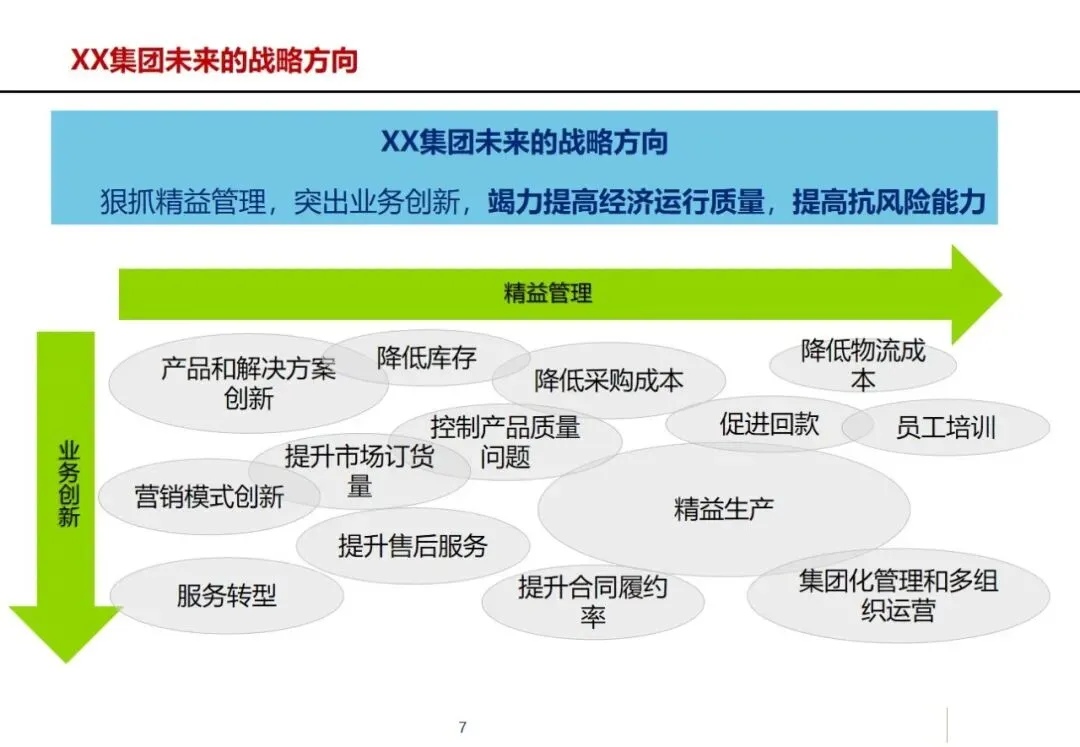 XX集团未来的战略方向

XX集团未来的战略方向

狠抓精益管理，突出业务创新，竭力提高经济运行质量，提高抗风险能力

精益管理

业务创新

产品和解决方案创新

降低库存

降低采购成本

降低物流成本

控制产品质量问题

促进回款

员工培训

提升市场订货量

营销模式创新

精益生产

提升售后服务

服务转型

提升合同履约率

集团化管理和多组织运营

7